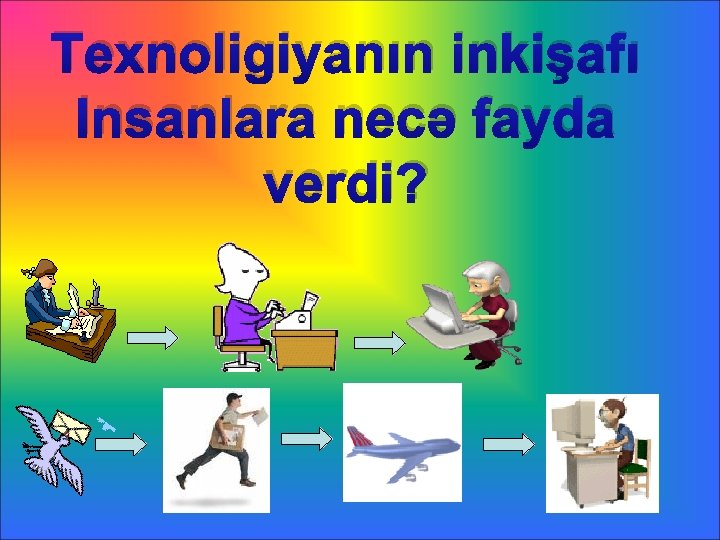 Texnoligiyanın inkişafı Insanlara necə fayda verdi?